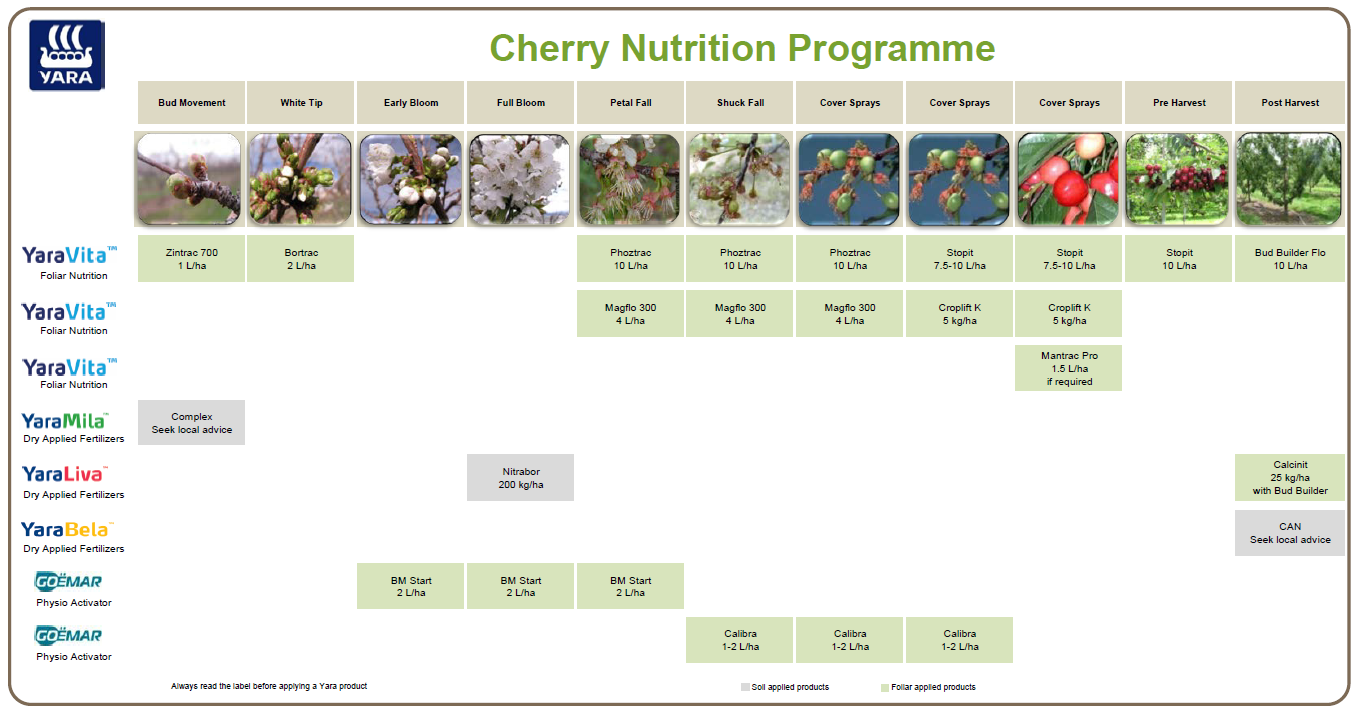 YARA

Cherry Nutrition Programme

| | Bud Movement | White Tip | Early Bloom | Full Bloom | Petal Fall | Shuck Fall | Cover Sprays | Cover Sprays | Cover Sprays | Pre Harvest | Post Harvest |
|---|---|---|---|---|---|---|---|---|---|---|---|
| YaraVita™ Foliar Nutrition | Zintrac 700 1 L/ha | Bortrac 2 L/ha | | | Phoztrac 10 L/ha | Phoztrac 10 L/ha | Phoztrac 10 L/ha | Stopit 7.5-10 L/ha | Stopit 7.5-10 L/ha | Stopit 10 L/ha | Bud Builder Flo 10 L/ha |
| YaraVita™ Foliar Nutrition | | | | | Magflo 300 4 L/ha | Magflo 300 4 L/ha | Magflo 300 4 L/ha | Croplift K 5 kg/ha | Croplift K 5 kg/ha | | |
| YaraVita™ Foliar Nutrition | | | | | | | | | Mantrac Pro 1.5 L/ha if required | | |
| YaraMila™ Dry Applied Fertilizers | Complex Seek local advice | | | | | | | | | | |
| YaraLiva™ Dry Applied Fertilizers | | | | Nitrabor 200 kg/ha | | | | | | | Calcinit 25 kg/ha with Bud Builder |
| YaraBela™ Dry Applied Fertilizers | | | | | | | | | | | CAN Seek local advice |
| GOËMAR Physio Activator | | | BM Start 2 L/ha | BM Start 2 L/ha | BM Start 2 L/ha | | | | | | |
| GOËMAR Physio Activator | | | | | | Calibra 1-2 L/ha | Calibra 1-2 L/ha | Calibra 1-2 L/ha | | | |

Always read the label before applying a Yara product

Soil applied products

Foliar applied products